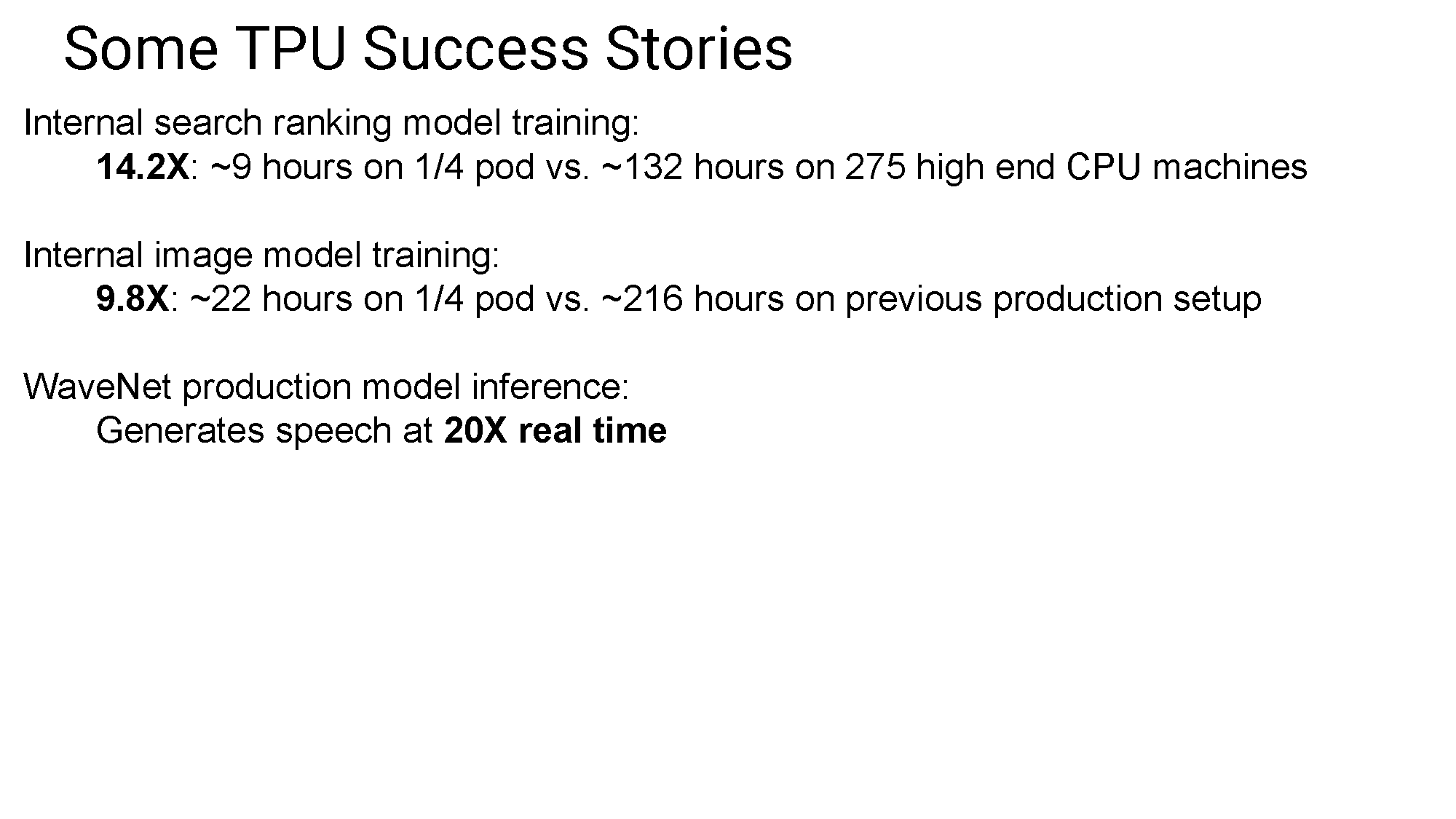 Some TPU Success Stories

Internal search ranking model training:
14.2X: ~9 hours on 1/4 pod vs. ~132 hours on 275 high end CPU machines

Internal image model training:
9.8X: ~22 hours on 1/4 pod vs. ~216 hours on previous production setup

WaveNet production model inference:
Generates speech at 20X real time